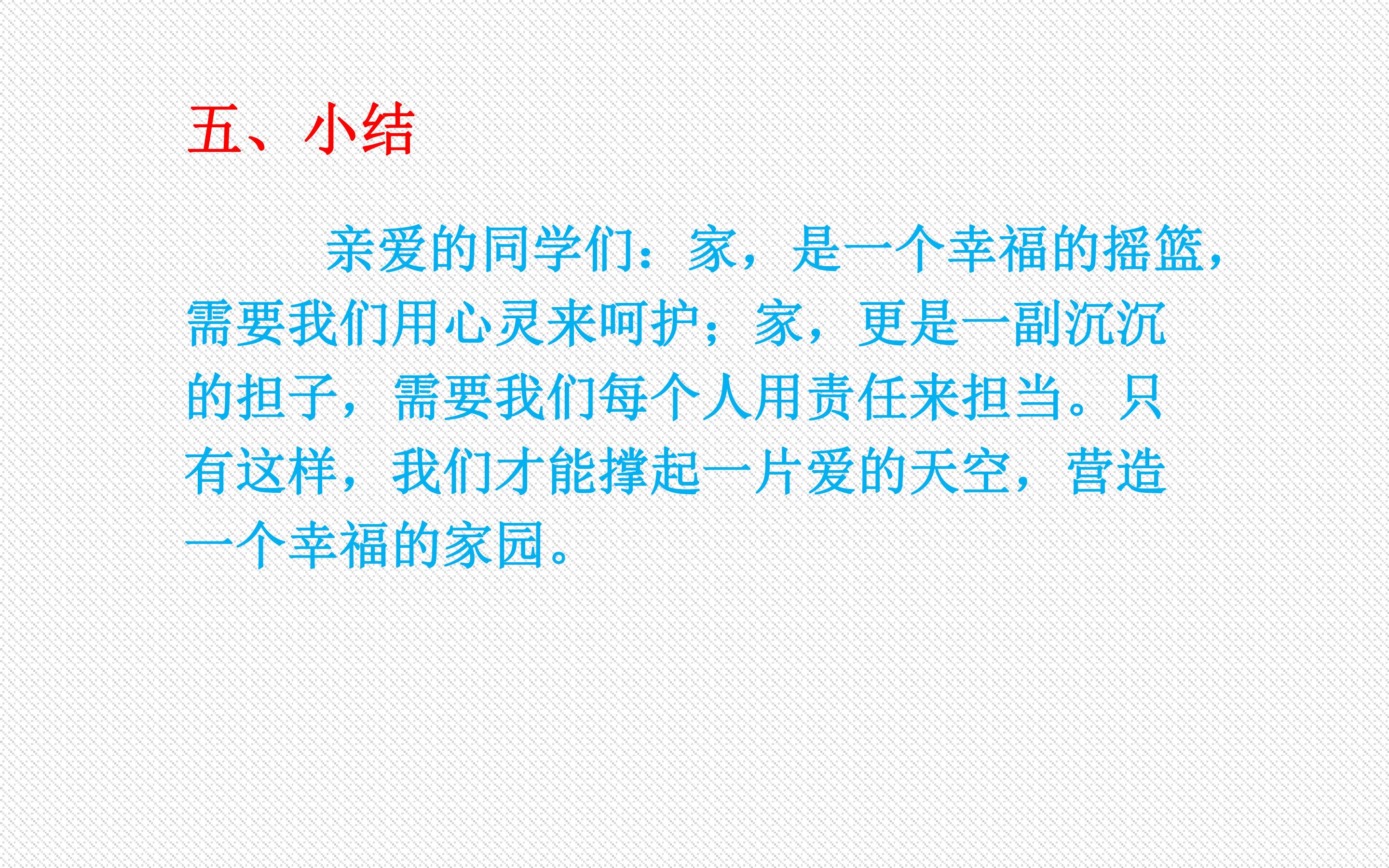 五、小结

亲爱的同学们：家，是一个幸福的摇篮，需要我们用心灵来呵护；家，更是一副沉沉的担子，需要我们每个人用责任来担当。只有这样，我们才能撑起一片爱的天空，营造一个幸福的家园。